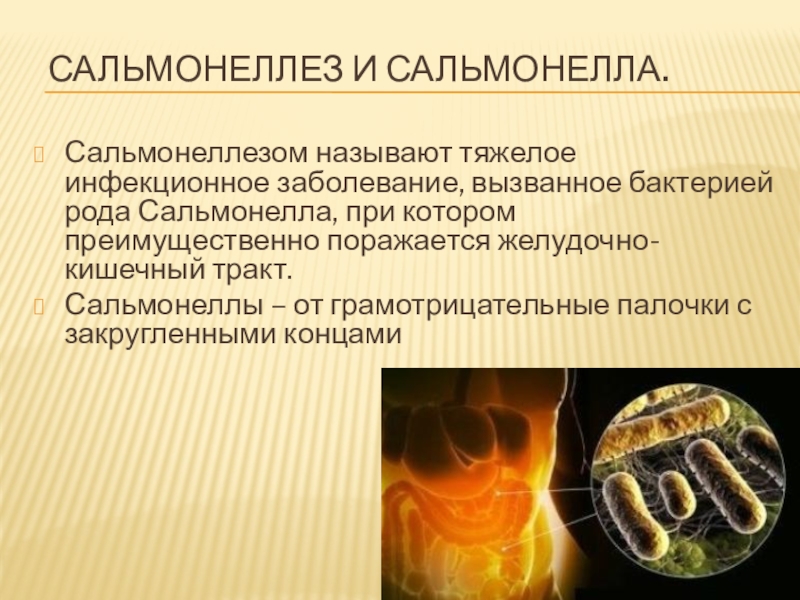 САЛЬМОНЕЛЛЕЗ И САЛЬМОНЕЛЛА.

Сальмонеллезом называют тяжелое инфекционное заболевание, вызванное бактерией рода Сальмонелла, при котором преимущественно поражается желудочно-кишечный тракт.

Сальмонеллы – от грамотрицательные палочки с закругленными концами